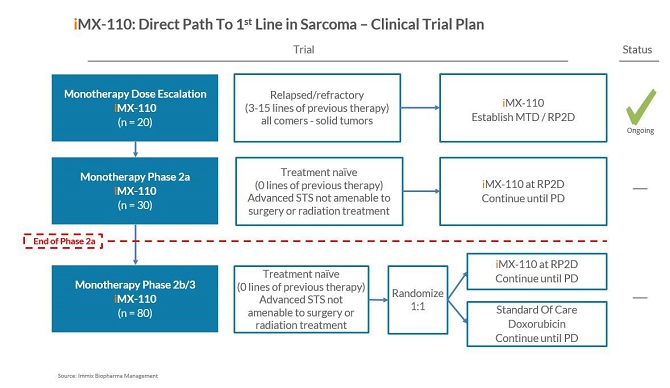 iMX-110: Direct Path To 1$^{st}$ Line in Sarcoma – Clinical Trial Plan

Trial

Status

Monotherapy Dose Escalation
iMX-110
(n = 20)

Relapsed/refractory
(3-15 lines of previous therapy)
all comers - solid tumors

iMX-110
Establish MTD / RP2D

Ongoing

Monotherapy Phase 2a
iMX-110
(n = 30)

Treatment naïve
(0 lines of previous therapy)
Advanced STS not amenable to surgery or radiation treatment

iMX-110 at RP2D
Continue until PD

—

End of Phase 2a

Monotherapy Phase 2b/3
iMX-110
(n = 80)

Treatment naïve
(0 lines of previous therapy)
Advanced STS not amenable to surgery or radiation treatment

Randomize
1:1

iMX-110 at RP2D
Continue until PD

Standard Of Care
Doxorubicin
Continue until PD

—

Source: Immix Biopharma Management